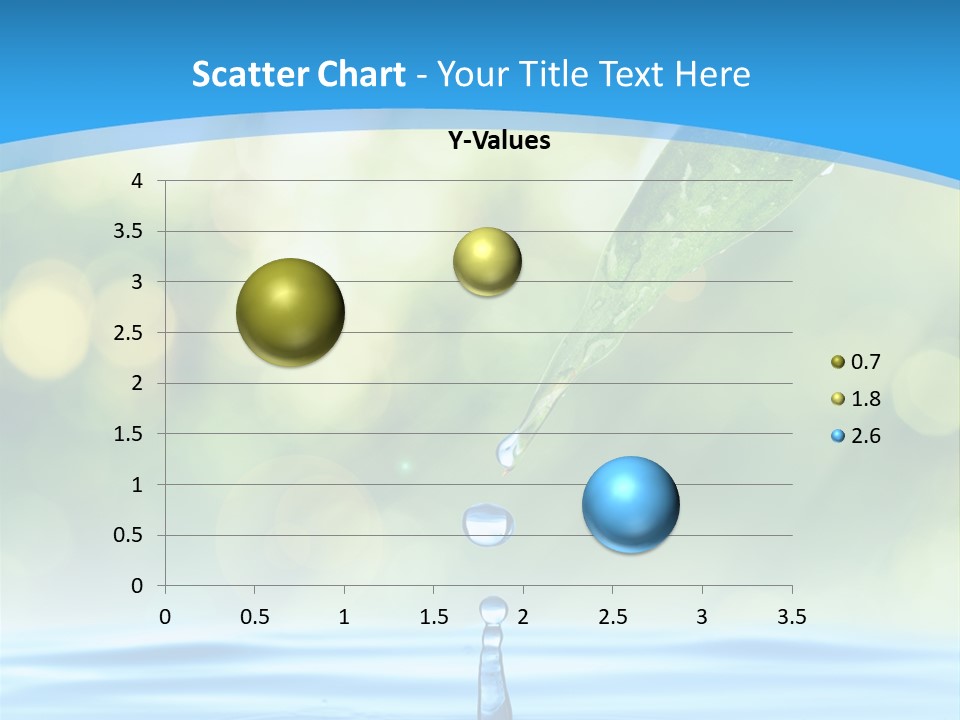 Scatter Chart - Your Title Text Here

Y-Values

4
3.5
3
2.5
2
1.5
1
0.5
0

0 0.5 1 1.5 2 2.5 3 3.5

0.7
1.8
2.6